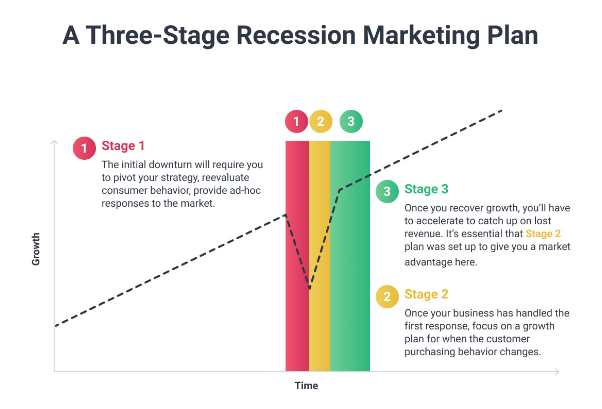 A Three-Stage Recession Marketing Plan

1 2 3

1 Stage 1

The initial downturn will require you to pivot your strategy, reevaluate consumer behavior, provide ad-hoc responses to the market.

3 Stage 3

Once you recover growth, you'll have to accelerate to catch up on lost revenue. It's essential that Stage 2 plan was set up to give you a market advantage here.

2 Stage 2

Once your business has handled the first response, focus on a growth plan for when the customer purchasing behavior changes.

Growth

Time